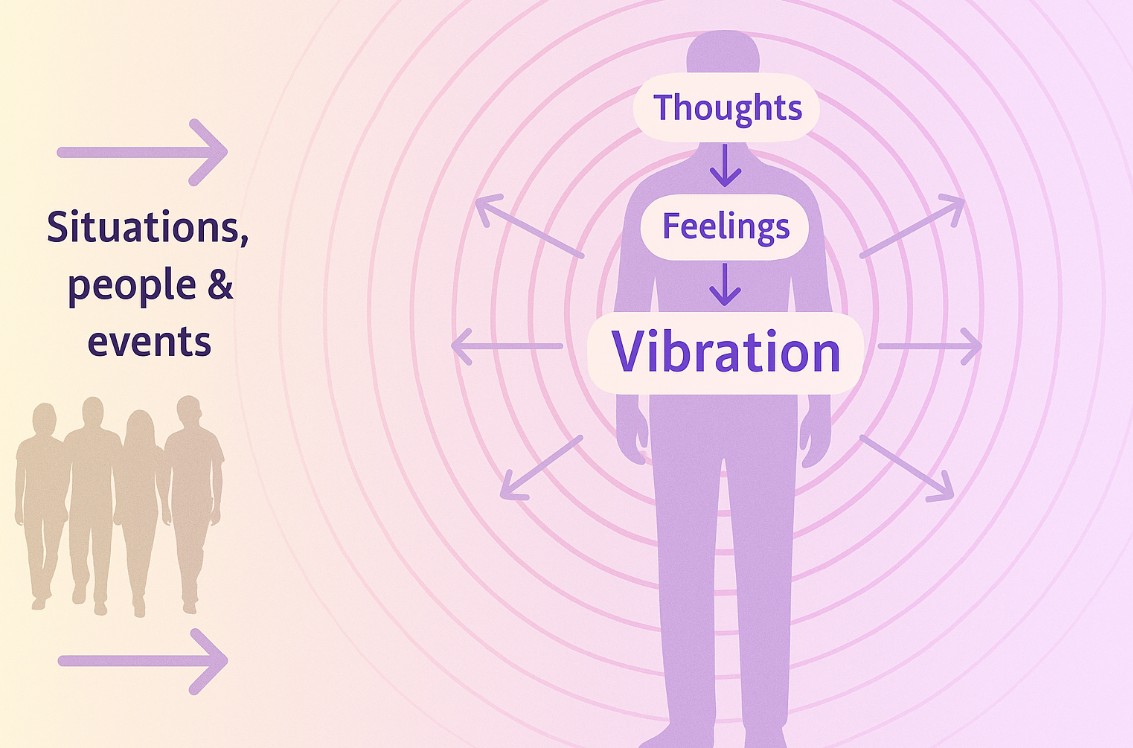 Situations, people & events

Thoughts

Feelings

Vibration